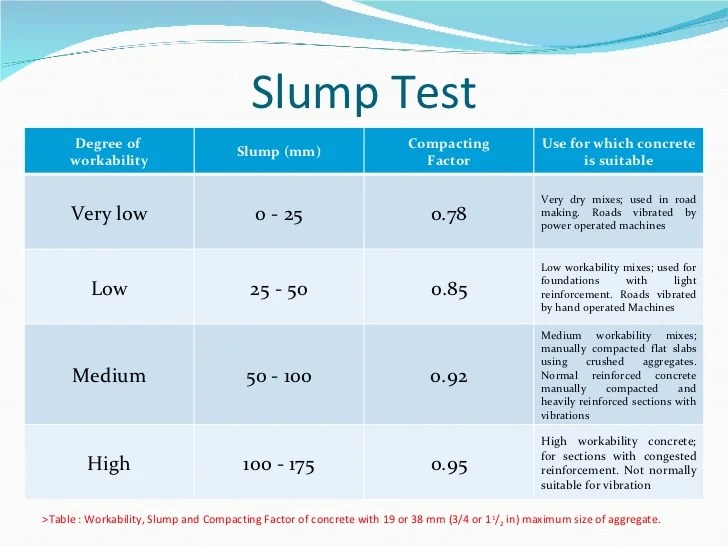 Slump Test

| Degree of workability | Slump (mm) | Compacting Factor | Use for which concrete is suitable |
|---|---|---|---|
| Very low | 0 - 25 | 0.78 | Very dry mixes; used in road making. Roads vibrated by power operated machines |
| Low | 25 - 50 | 0.85 | Low workability mixes; used for foundations with light reinforcement. Roads vibrated by hand operated Machines |
| Medium | 50 - 100 | 0.92 | Medium workability mixes; manually compacted flat slabs using crushed aggregates. Normal reinforced concrete manually compacted and heavily reinforced sections with vibrations |
| High | 100 - 175 | 0.95 | High workability concrete; for sections with congested reinforcement. Not normally suitable for vibration |

>Table : Workability, Slump and Compacting Factor of concrete with 19 or 38 mm (3/4 or $1\frac{1}{2}$ in) maximum size of aggregate.